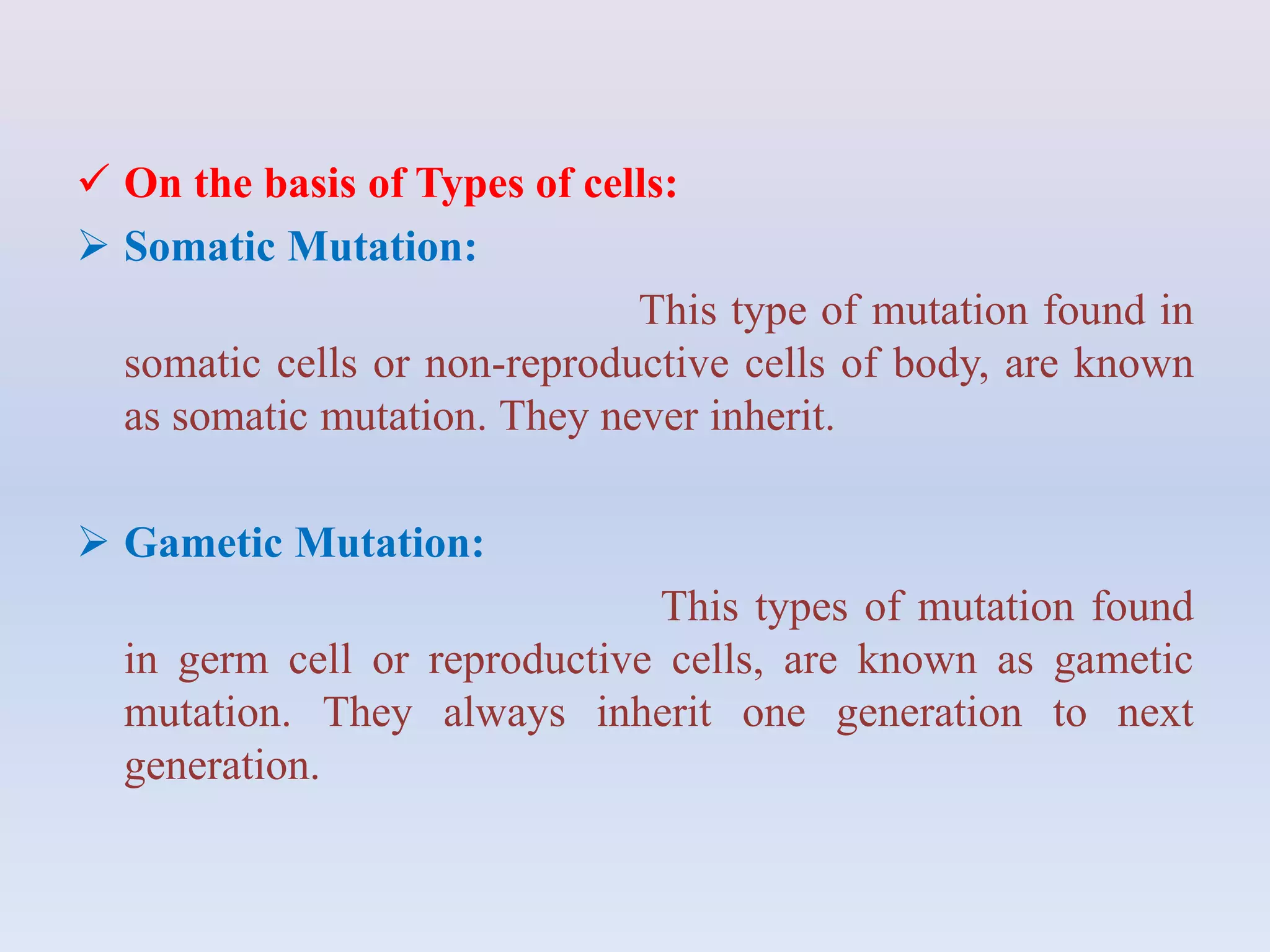 ✓ On the basis of Types of cells:

➢ Somatic Mutation:

This type of mutation found in somatic cells or non-reproductive cells of body, are known as somatic mutation. They never inherit.

➢ Gametic Mutation:

This types of mutation found in germ cell or reproductive cells, are known as gametic mutation. They always inherit one generation to next generation.